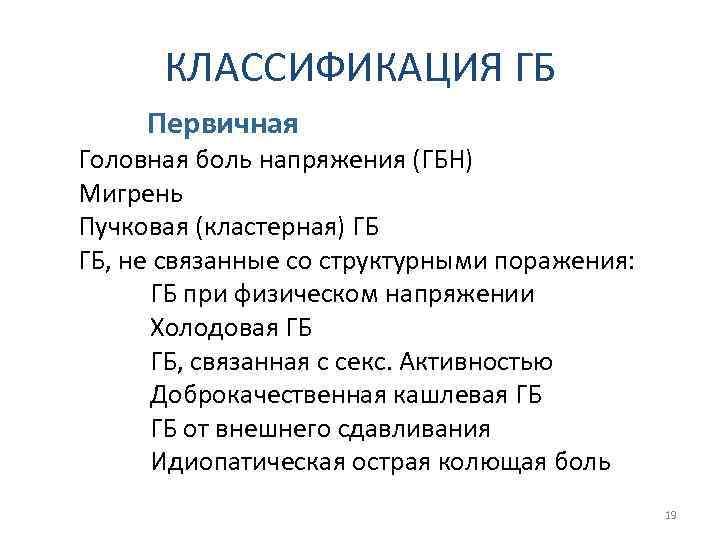 КЛАССИФИКАЦИЯ ГБ

Первичная

Головная боль напряжения (ГБН)
Мигрень
Пучковая (кластерная) ГБ
ГБ, не связанные со структурными поражения:
ГБ при физическом напряжении
Холодовая ГБ
ГБ, связанная с секс. Активностью
Доброкачественная кашлевая ГБ
ГБ от внешнего сдавливания
Идиопатическая острая колющая боль

19